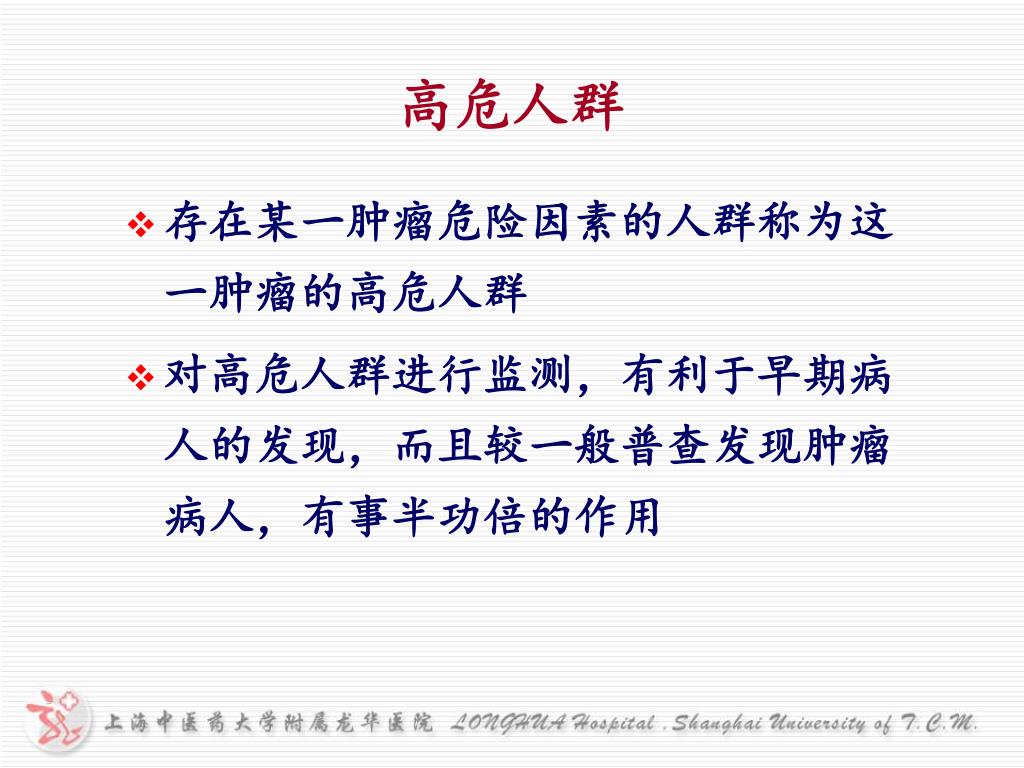 高危人群

❖ 存在某一肿瘤危险因素的人群称为这一肿瘤的高危人群

❖ 对高危人群进行监测，有利于早期病人的发现，而且较一般普查发现肿瘤病人，有事半功倍的作用

上海中医药大学附属龙华医院 LONGHUA Hospital . Shanghai University of T.C.M.